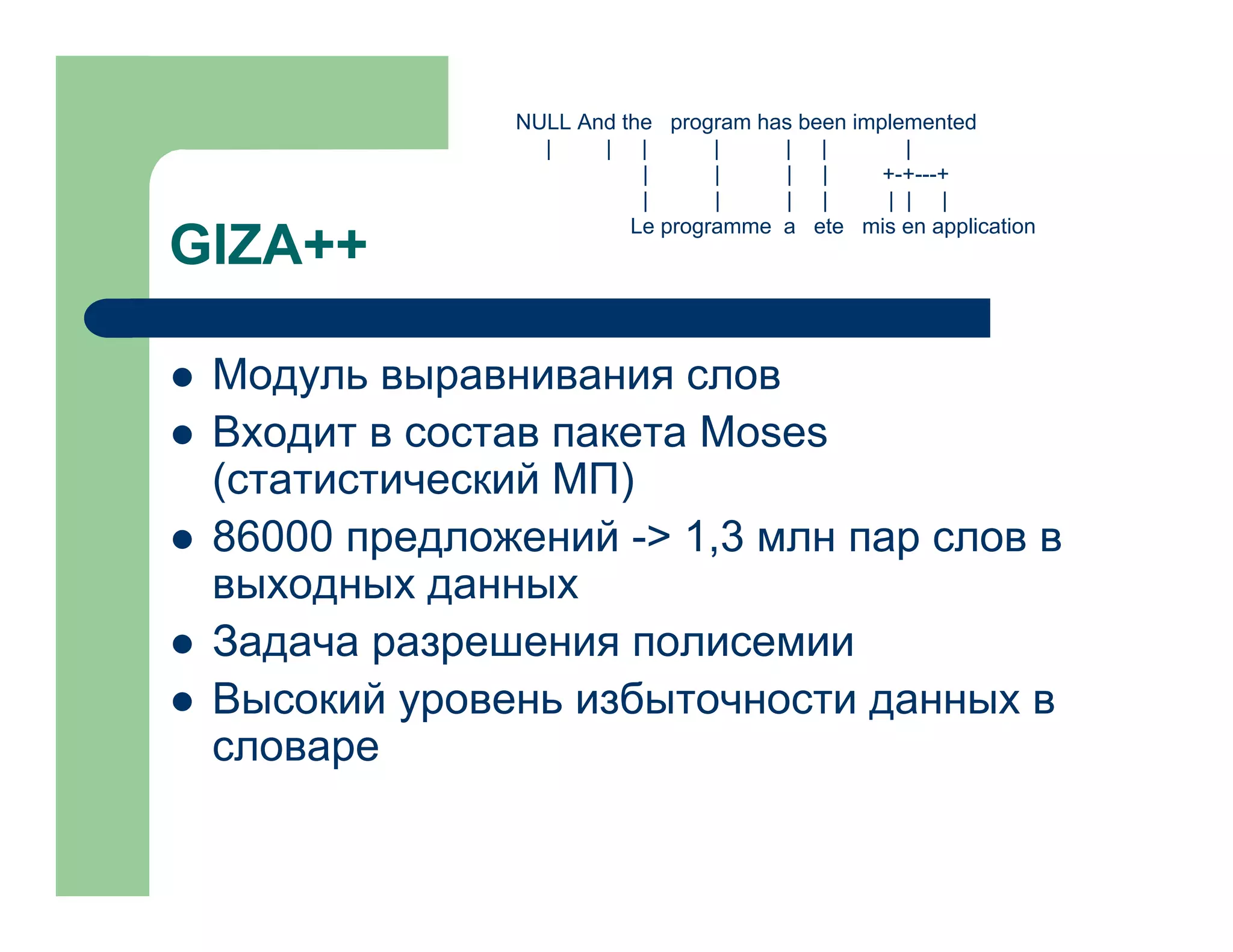 NULL And the program has been implemented
| | | | | | |
| | | | +-+---+
| | | | | | |
Le programme a ete mis en application

GIZA++

- Модуль выравнивания слов
- Входит в состав пакета Moses (статистический МП)
- 86000 предложений -> 1,3 млн пар слов в выходных данных
- Задача разрешения полисемии
- Высокий уровень избыточности данных в словаре